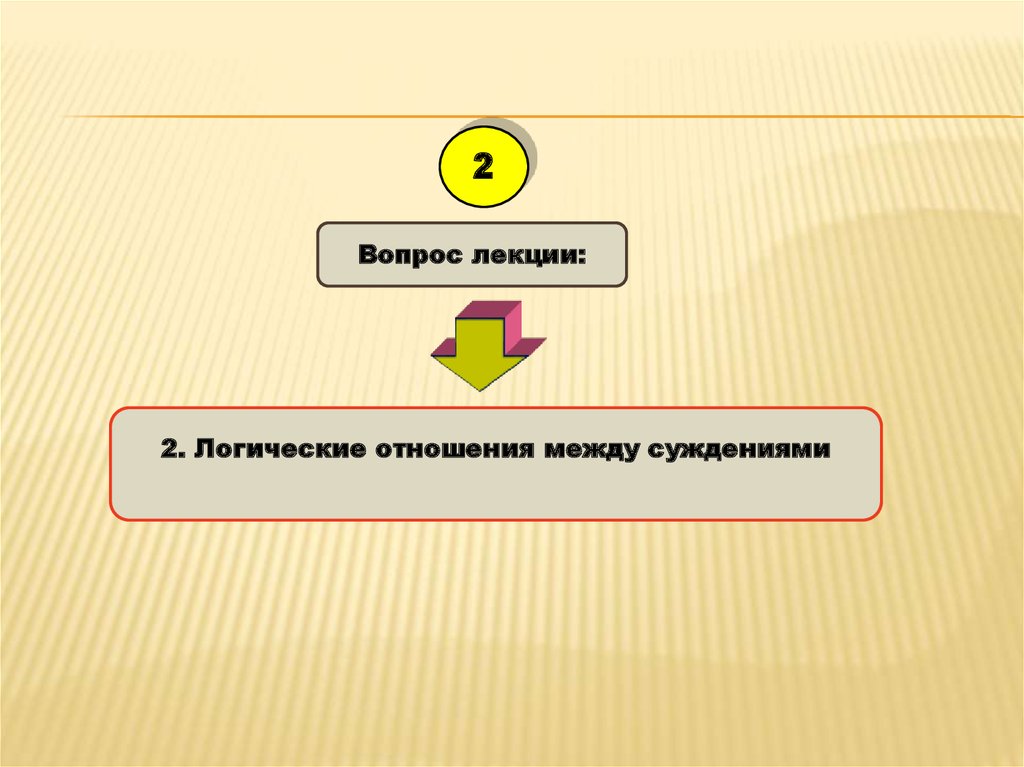 2

Вопрос лекции:

2. Логические отношения между суждениями